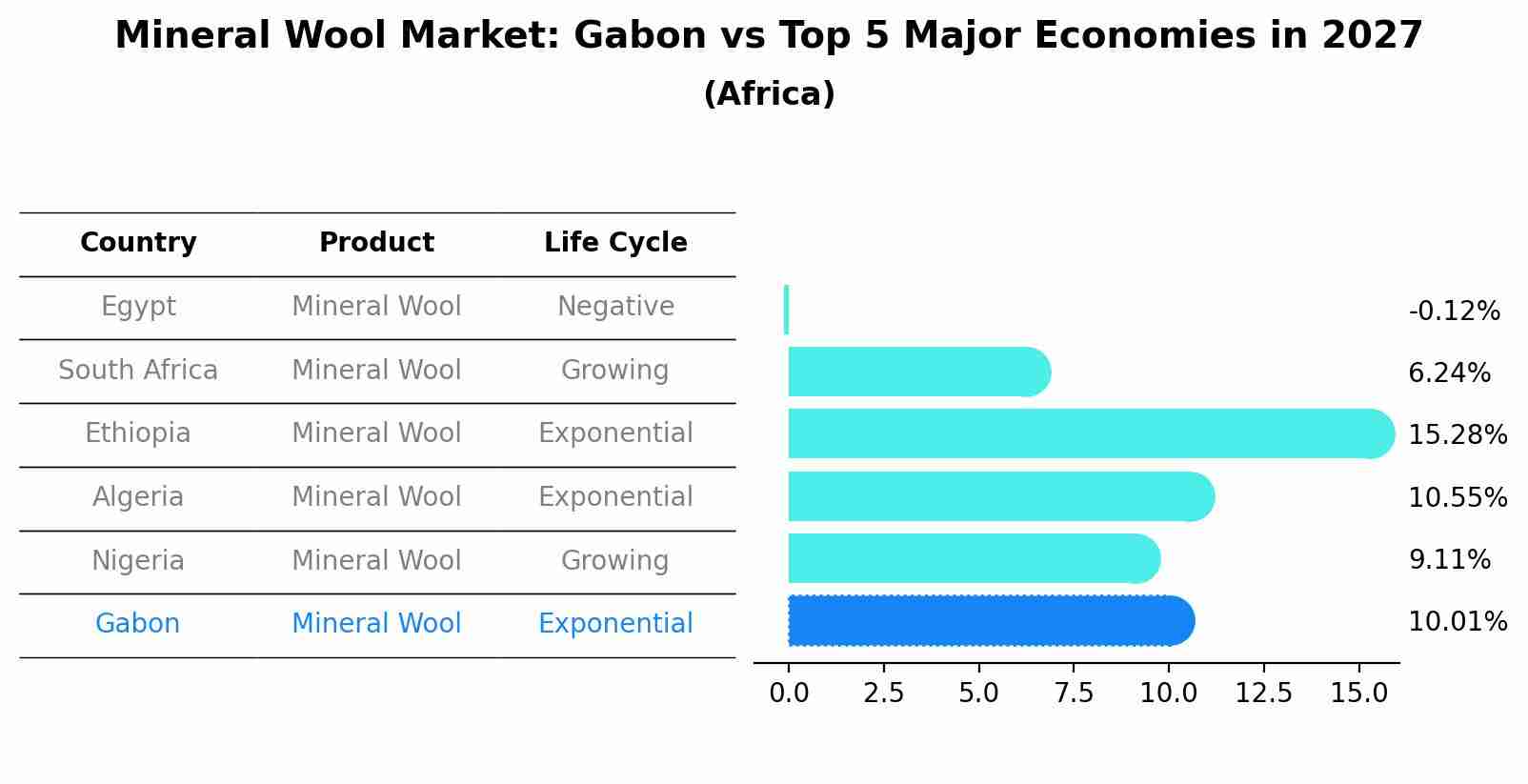 Mineral Wool Market: Gabon vs Top 5 Major Economies in 2027
(Africa)

| Country | Product | Life Cycle |
|---|---|---|
| Egypt | Mineral Wool | Negative |
| South Africa | Mineral Wool | Growing |
| Ethiopia | Mineral Wool | Exponential |
| Algeria | Mineral Wool | Exponential |
| Nigeria | Mineral Wool | Growing |
| Gabon | Mineral Wool | Exponential |

-0.12%
6.24%
15.28%
10.55%
9.11%
10.01%

0.0 2.5 5.0 7.5 10.0 12.5 15.0